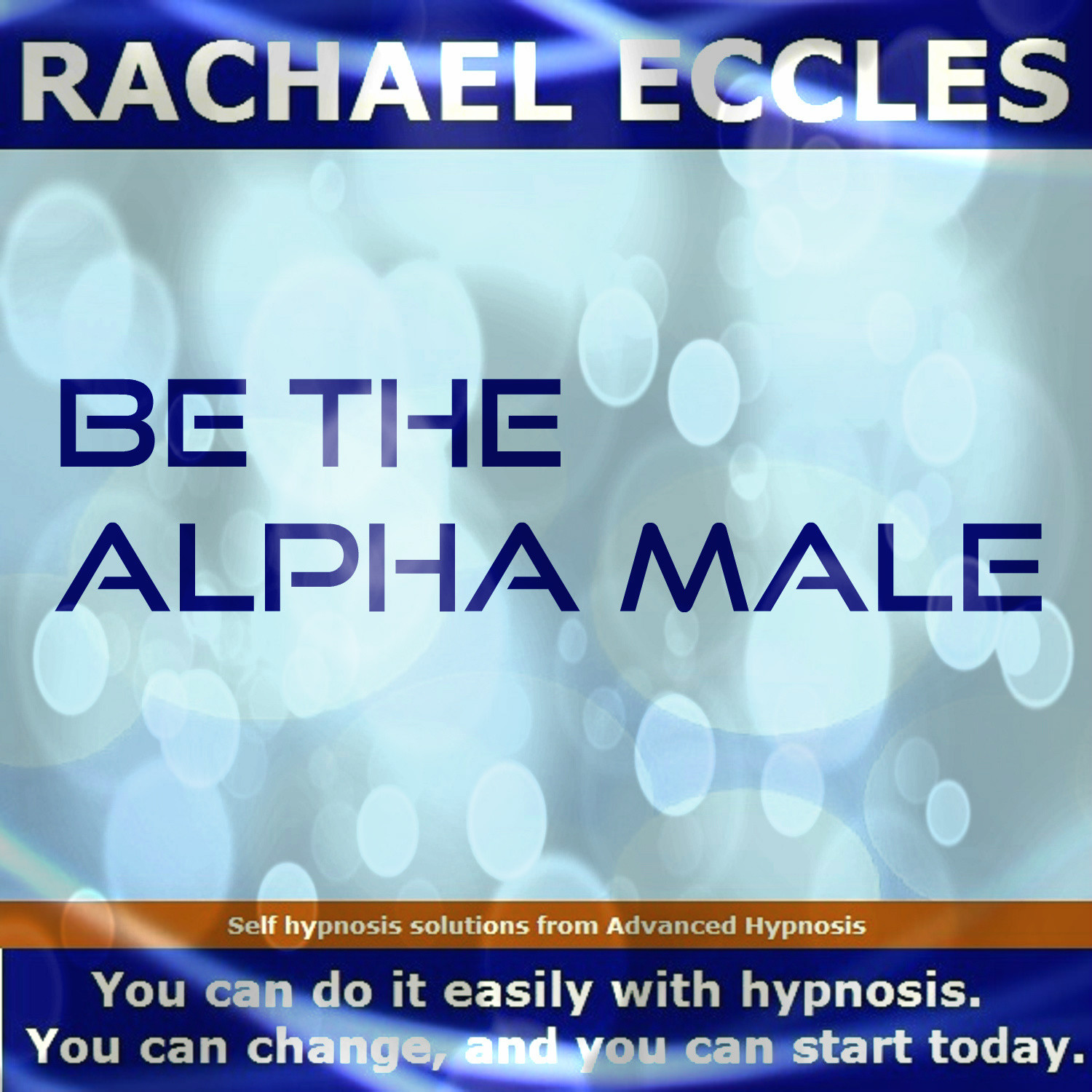 RACHAEL ECCLES

BE THE ALPHA MALE

Self hypnosis solutions from Advanced Hypnosis

You can do it easily with hypnosis. You can change, and you can start today.